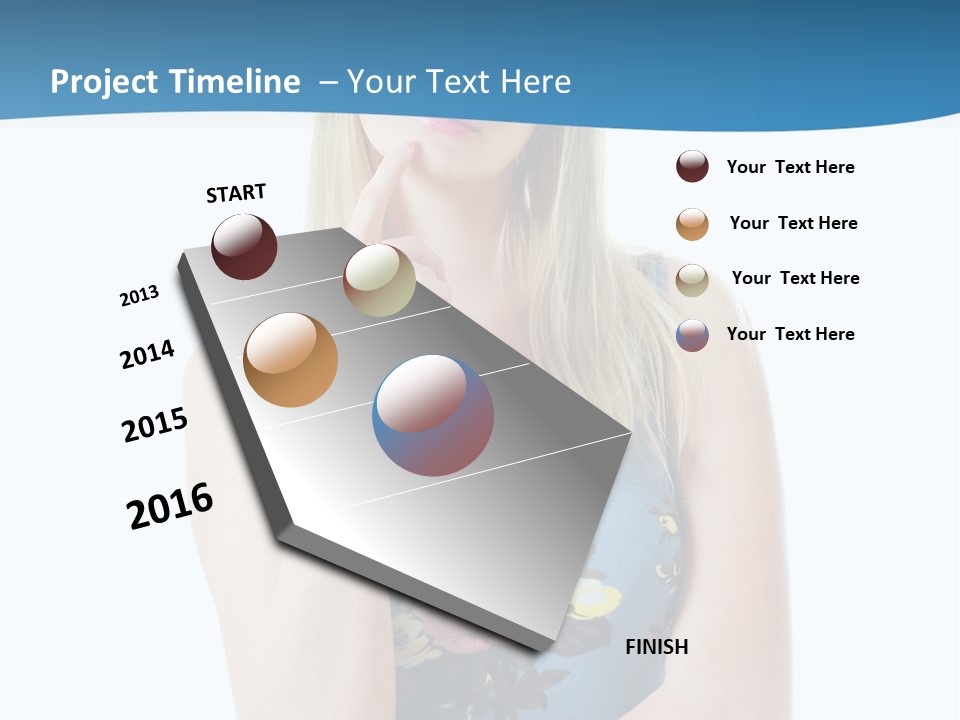 Project Timeline – Your Text Here

START

2013

2014

2015

2016

FINISH

Your Text Here

Your Text Here

Your Text Here

Your Text Here